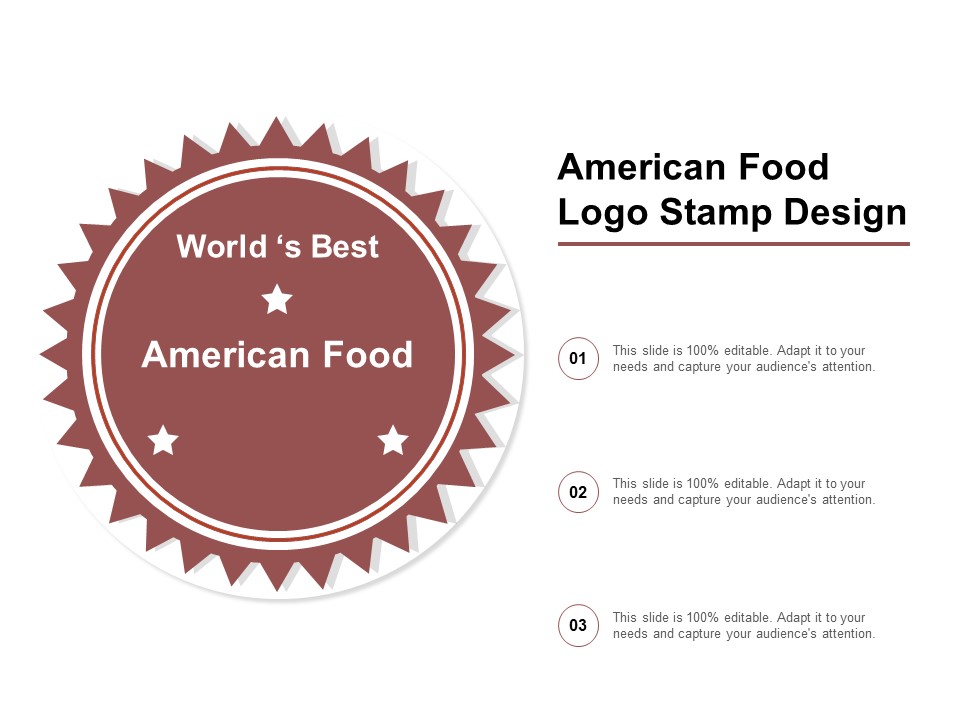 World ‘s Best

American Food

American Food Logo Stamp Design

01 This slide is 100% editable. Adapt it to your needs and capture your audience's attention.

02 This slide is 100% editable. Adapt it to your needs and capture your audience's attention.

03 This slide is 100% editable. Adapt it to your needs and capture your audience's attention.